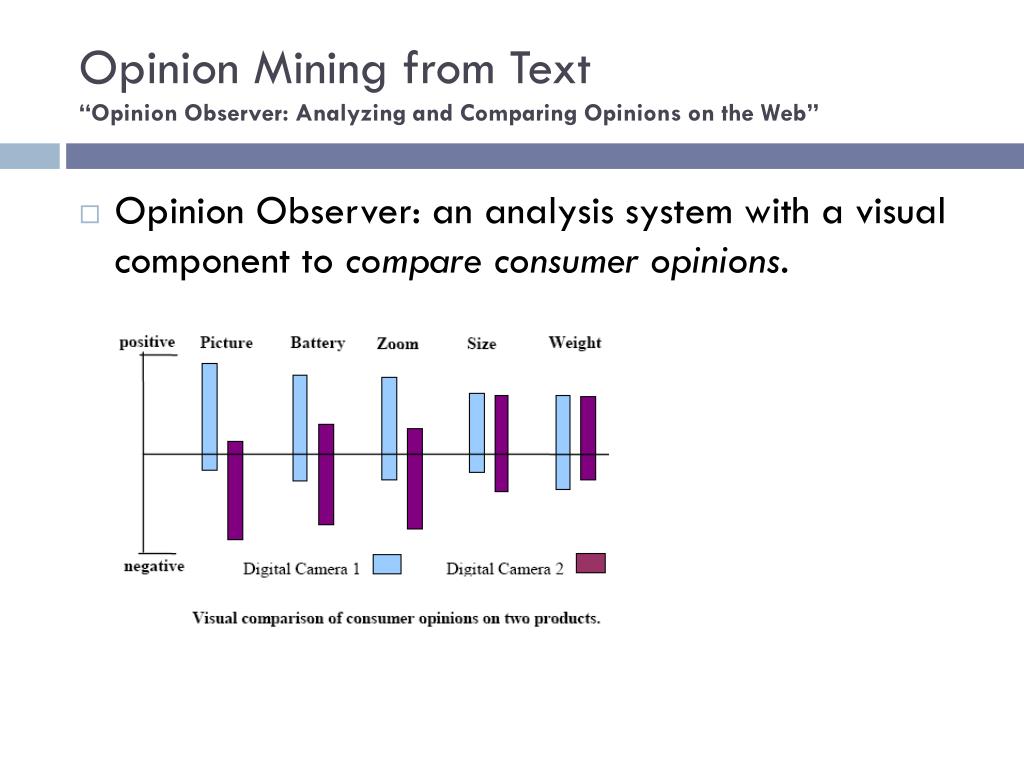 Opinion Mining from Text
“Opinion Observer: Analyzing and Comparing Opinions on the Web”

Opinion Observer: an analysis system with a visual component to compare consumer opinions.

positive
Picture
Battery
Zoom
Size
Weight
negative
Digital Camera 1
Digital Camera 2

Visual comparison of consumer opinions on two products.